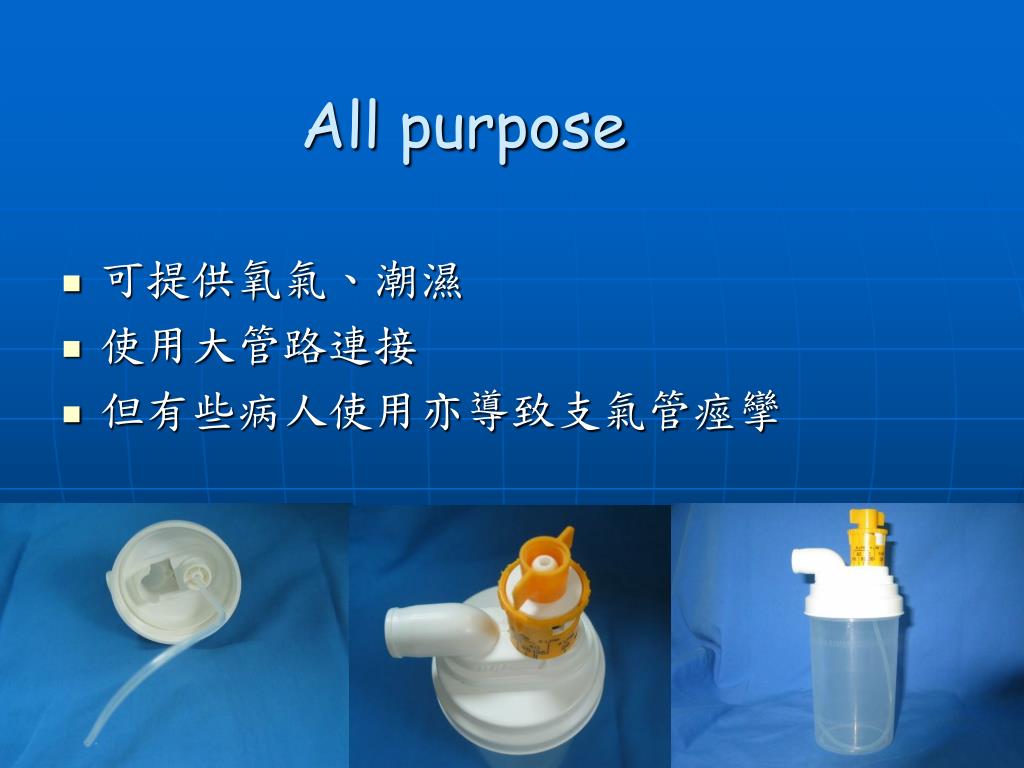 All purpose

- 可提供氧氣、潮濕
- 使用大管路連接
- 但有些病人使用亦導致支氣管痙攣